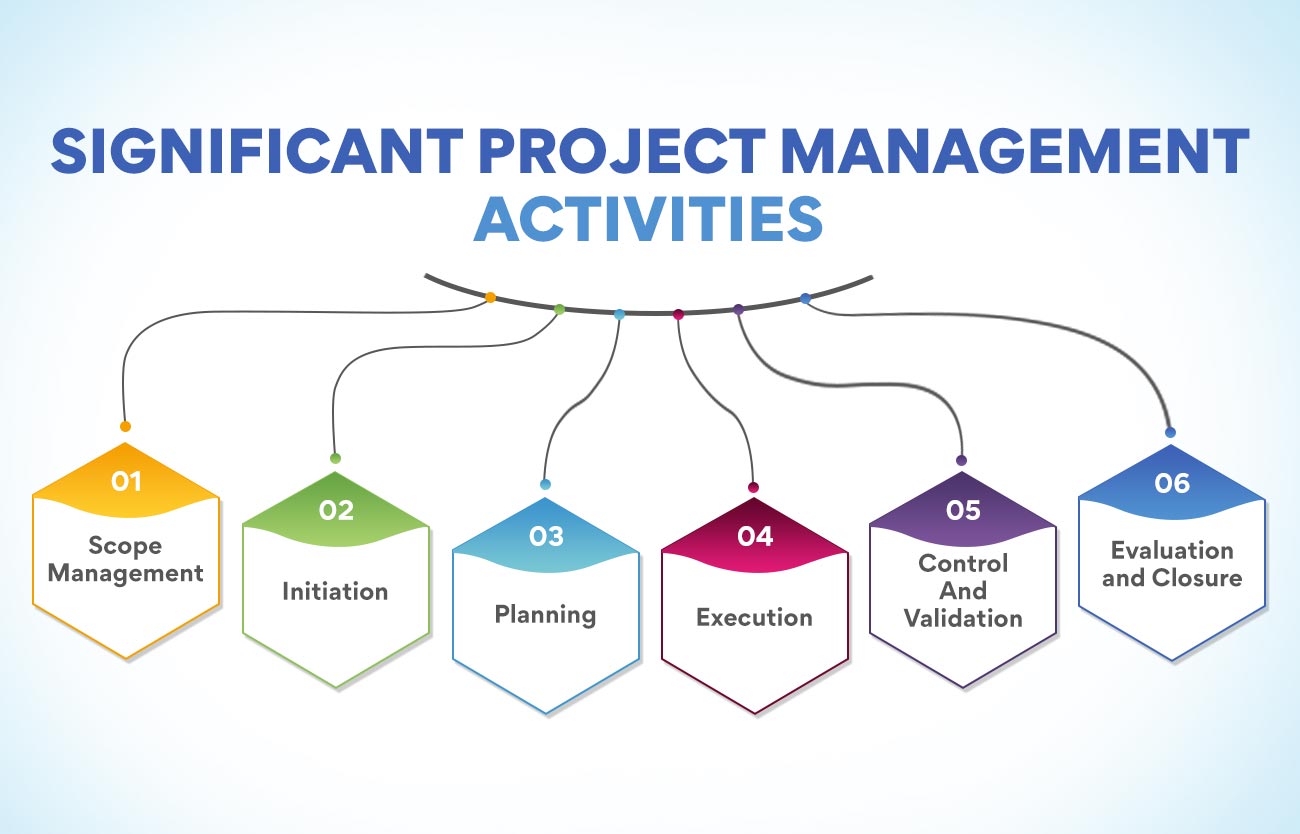 SIGNIFICANT PROJECT MANAGEMENT ACTIVITIES

01
Scope Management

02
Initiation

03
Planning

04
Execution

05
Control And Validation

06
Evaluation and Closure